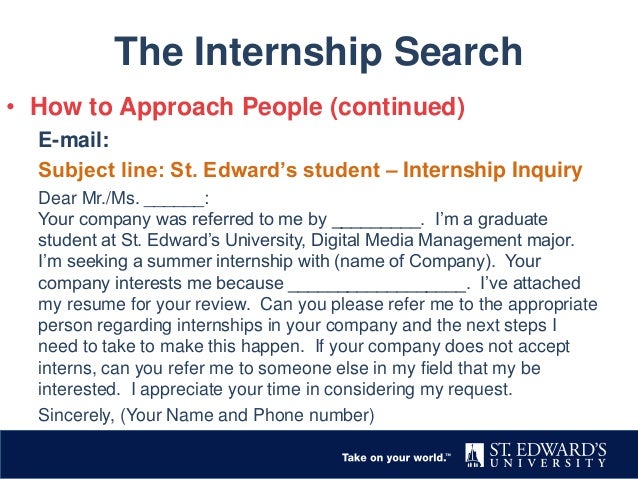 The Internship Search

• How to Approach People (continued)

E-mail:

Subject line: St. Edward's student – Internship Inquiry

Dear Mr./Ms. ______:
Your company was referred to me by _________. I'm a graduate student at St. Edward's University, Digital Media Management major. I'm seeking a summer internship with (name of Company). Your company interests me because __________________. I've attached my resume for your review. Can you please refer me to the appropriate person regarding internships in your company and the next steps I need to take to make this happen. If your company does not accept interns, can you refer me to someone else in my field that my be interested. I appreciate your time in considering my request.

Sincerely, (Your Name and Phone number)

Take on your world.™ ST. EDWARD'S UNIVERSITY